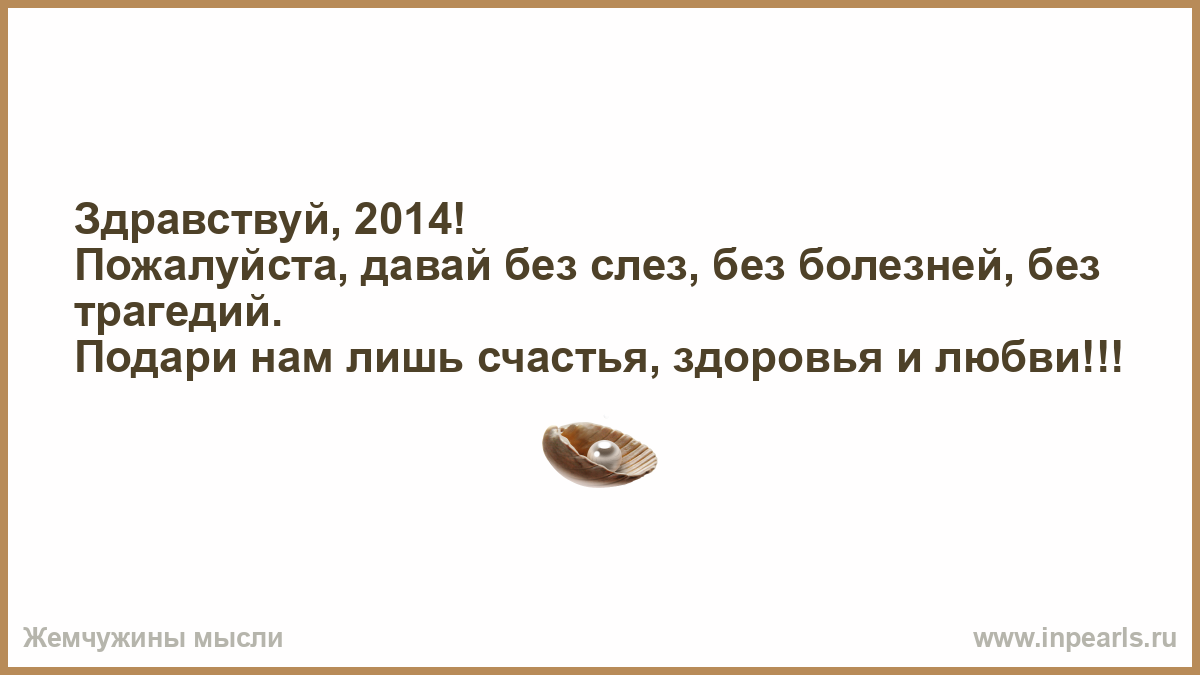 Здравствуй, 2014!
Пожалуйста, давай без слез, без болезней, без трагедий.
Подари нам лишь счастья, здоровья и любви!!!

Жемчужины мысли

www.inpearls.ru